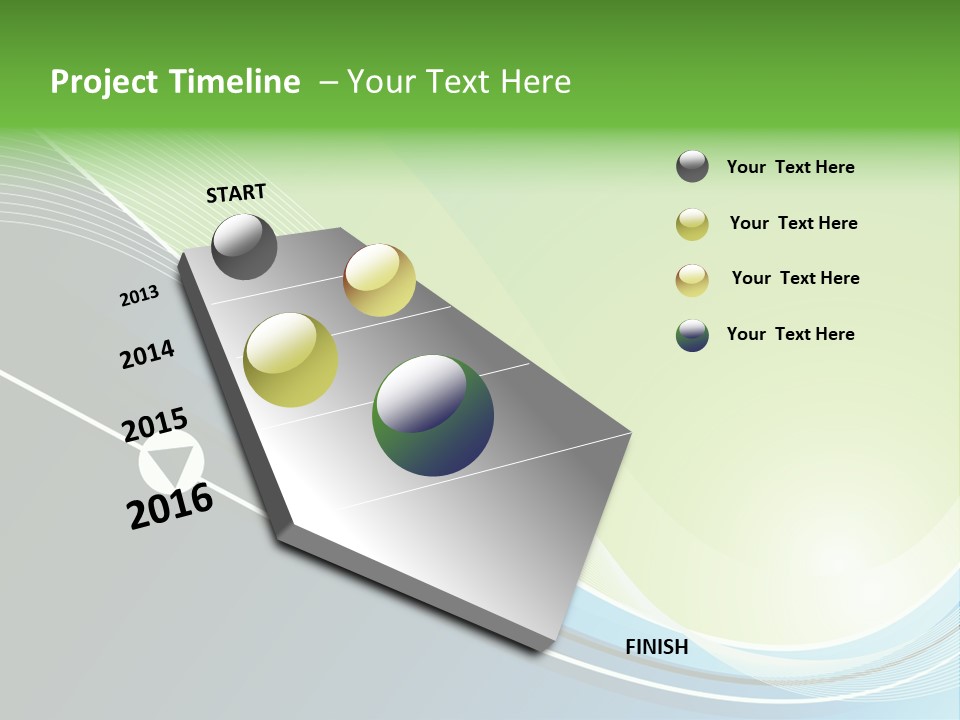 Project Timeline – Your Text Here

START

2013

2014

2015

2016

FINISH

Your Text Here

Your Text Here

Your Text Here

Your Text Here